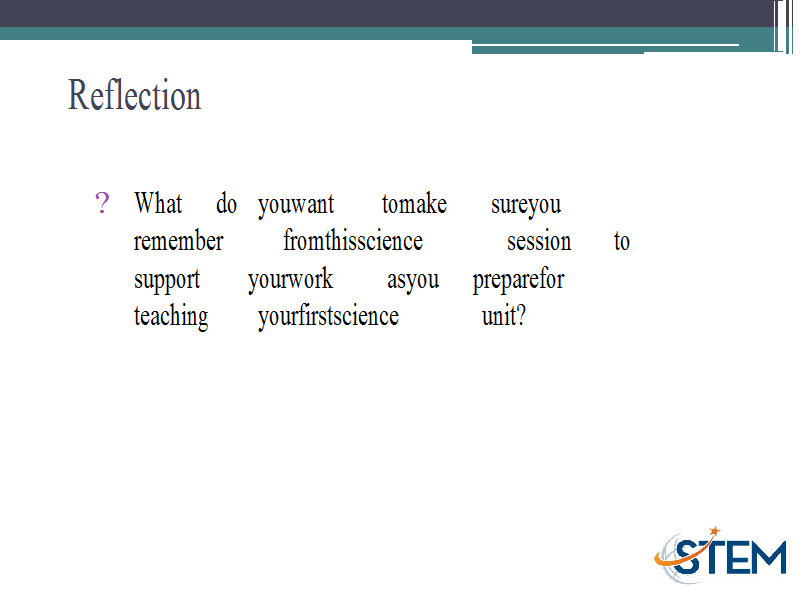 Reflection

? What do youwant tomake sureyou remember fromthisscience session to support yourwork asyou preparefor teaching yourfirstscience unit?

STEM